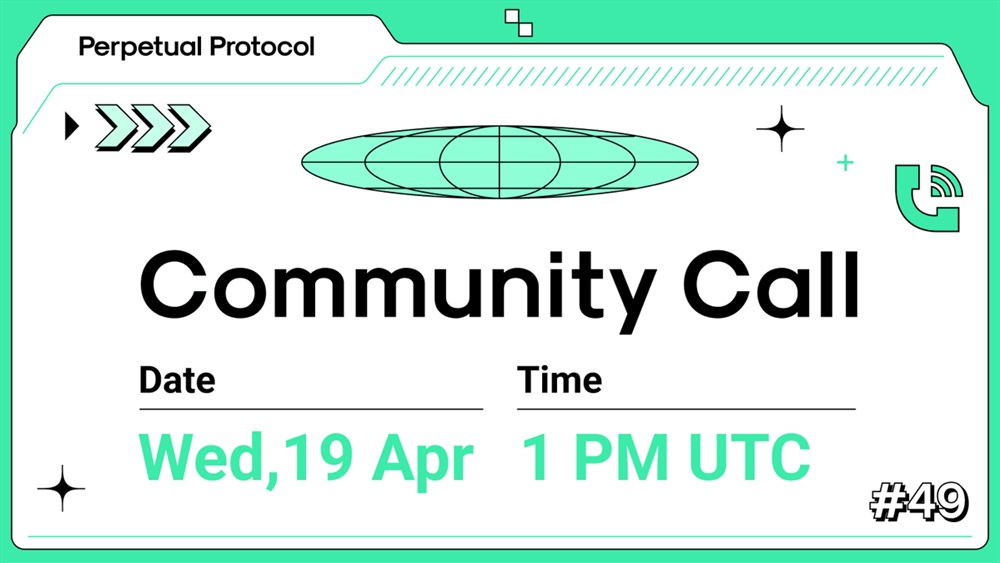 Perpetual Protocol

Community Call

Date
Wed,19 Apr

Time
1 PM UTC

#49